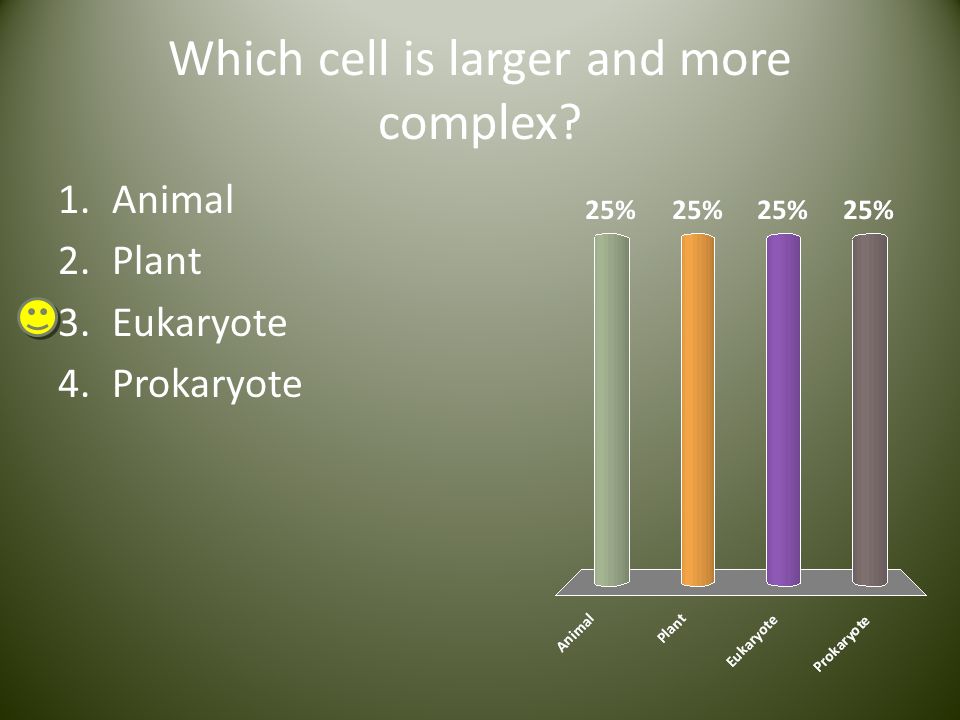 Which cell is larger and more complex?

1. Animal
2. Plant
3. Eukaryote
4. Prokaryote

25% 25% 25% 25%

Animal Plant Eukaryote Prokaryote